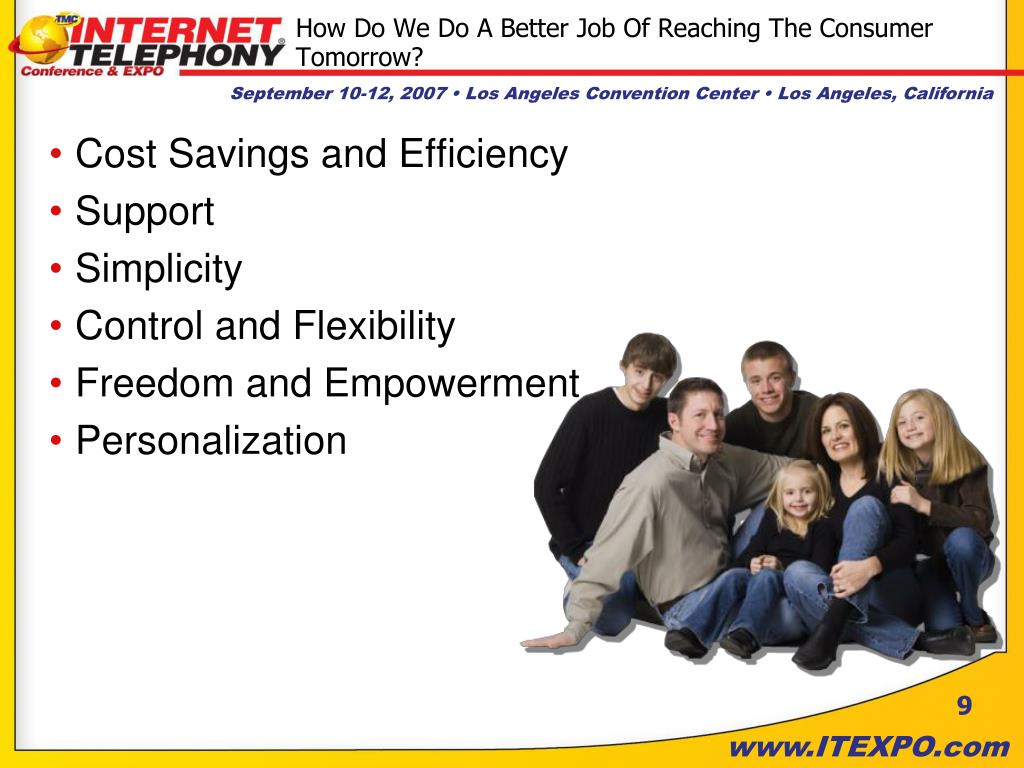 TMC INTERNET TELEPHONY® Conference & EXPO

How Do We Do A Better Job Of Reaching The Consumer Tomorrow?

September 10-12, 2007 • Los Angeles Convention Center • Los Angeles, California

• Cost Savings and Efficiency
• Support
• Simplicity
• Control and Flexibility
• Freedom and Empowerment
• Personalization

9

www.ITEXPO.com